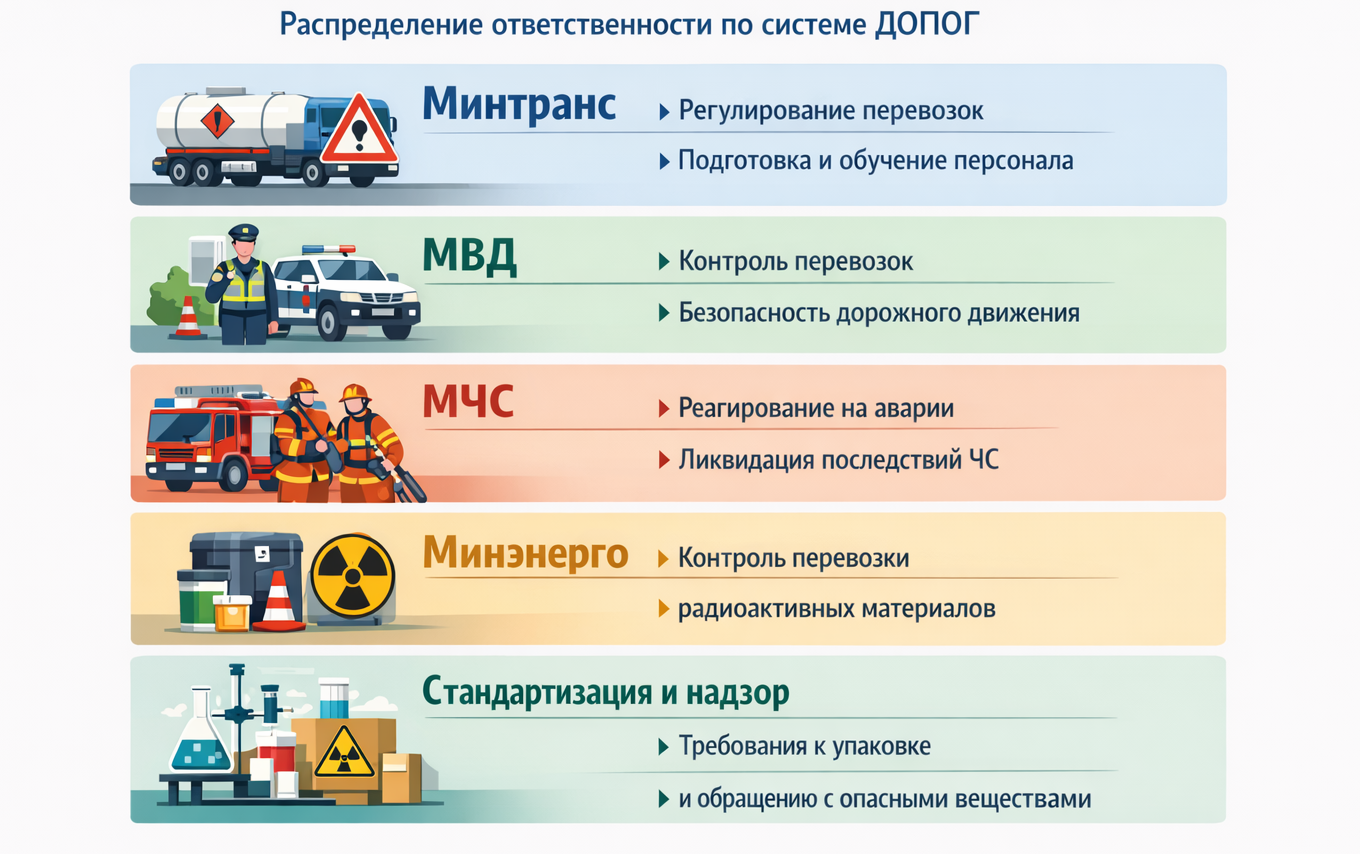 Распределение ответственности по системе ДОПОГ

Минтранс
Регулирование перевозок
Подготовка и обучение персонала

МВД
Контроль перевозок
Безопасность дорожного движения

МЧС
Реагирование на аварии
Ликвидация последствий ЧС

Минэнерго
Контроль перевозки
радиоактивных материалов

Стандартизация и надзор
Требования к упаковке
и обращению с опасными веществами